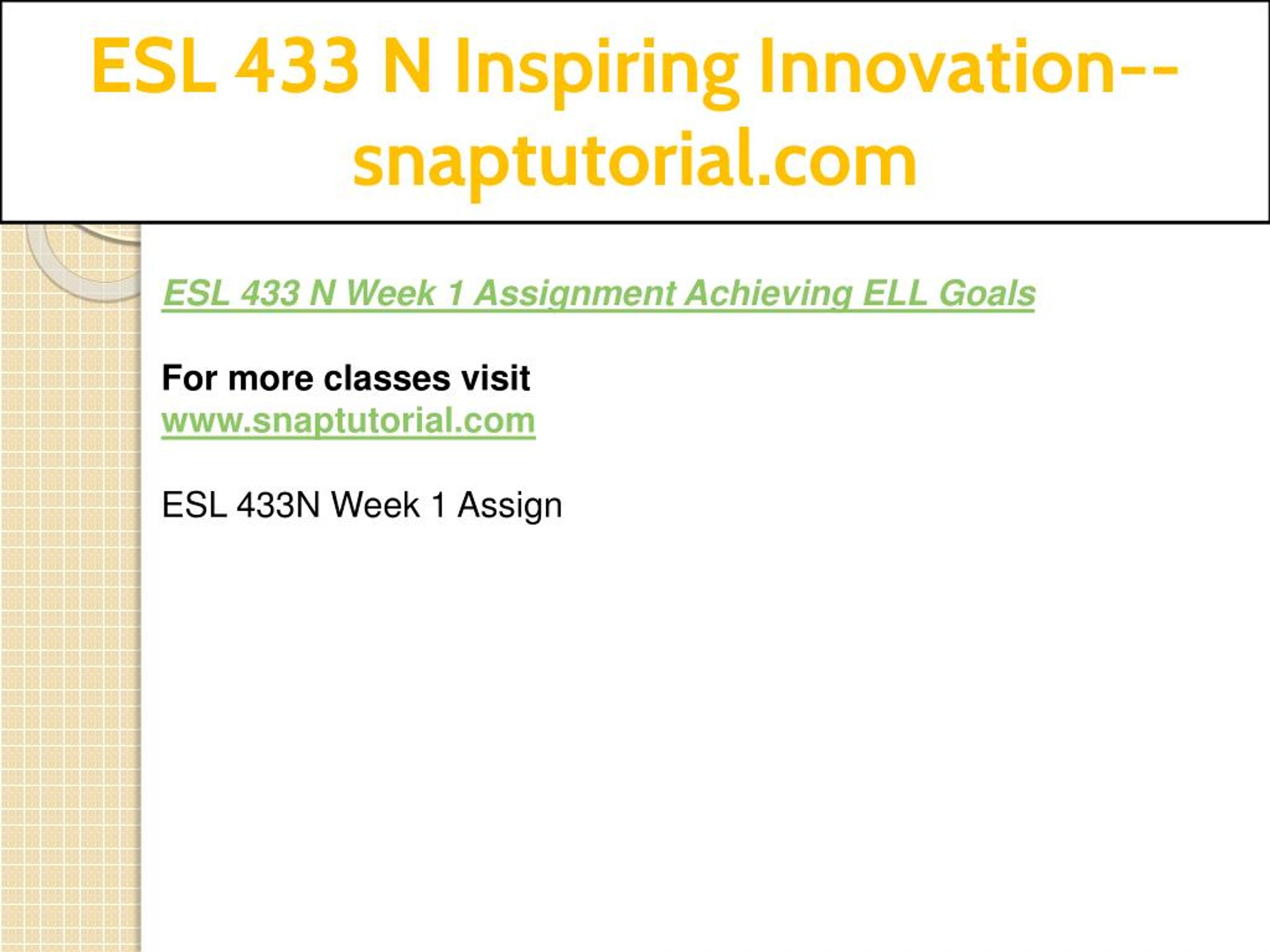 ESL 433 N Inspiring Innovation--snaptutorial.com

ESL 433 N Week 1 Assignment Achieving ELL Goals

For more classes visit
www.snaptutorial.com

ESL 433N Week 1 Assign